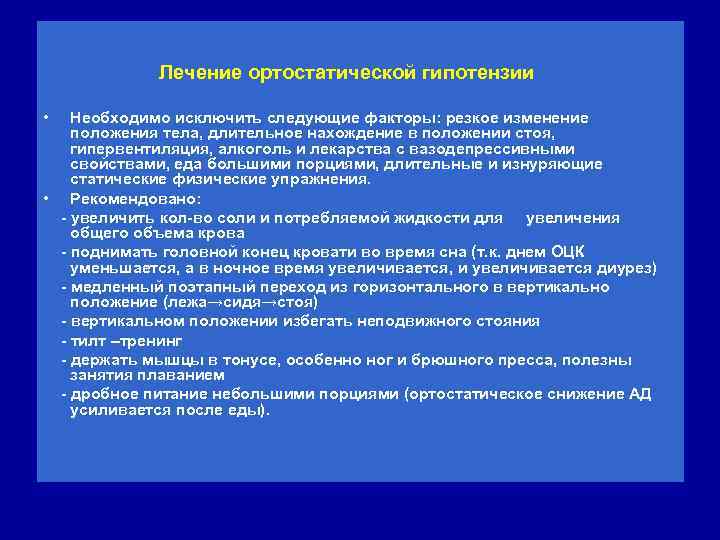 Лечение ортостатической гипотензии

• Необходимо исключить следующие факторы: резкое изменение положения тела, длительное нахождение в положении стоя, гипервентиляция, алкоголь и лекарства с вазодепрессивными свойствами, еда большими порциями, длительные и изнуряющие статические физические упражнения.

• Рекомендовано:

- увеличить кол-во соли и потребляемой жидкости для увеличения общего объема крова

- поднимать головной конец кровати во время сна (т.к. днем ОЦК уменьшается, а в ночное время увеличивается, и увеличивается диурез)

- медленный поэтапный переход из горизонтального в вертикально положение (лежа→сидя→стоя)

- вертикальном положении избегать неподвижного стояния

- тилт –тренинг

- держать мышцы в тонусе, особенно ног и брюшного пресса, полезны занятия плаванием

- дробное питание небольшими порциями (ортостатическое снижение АД усиливается после еды).